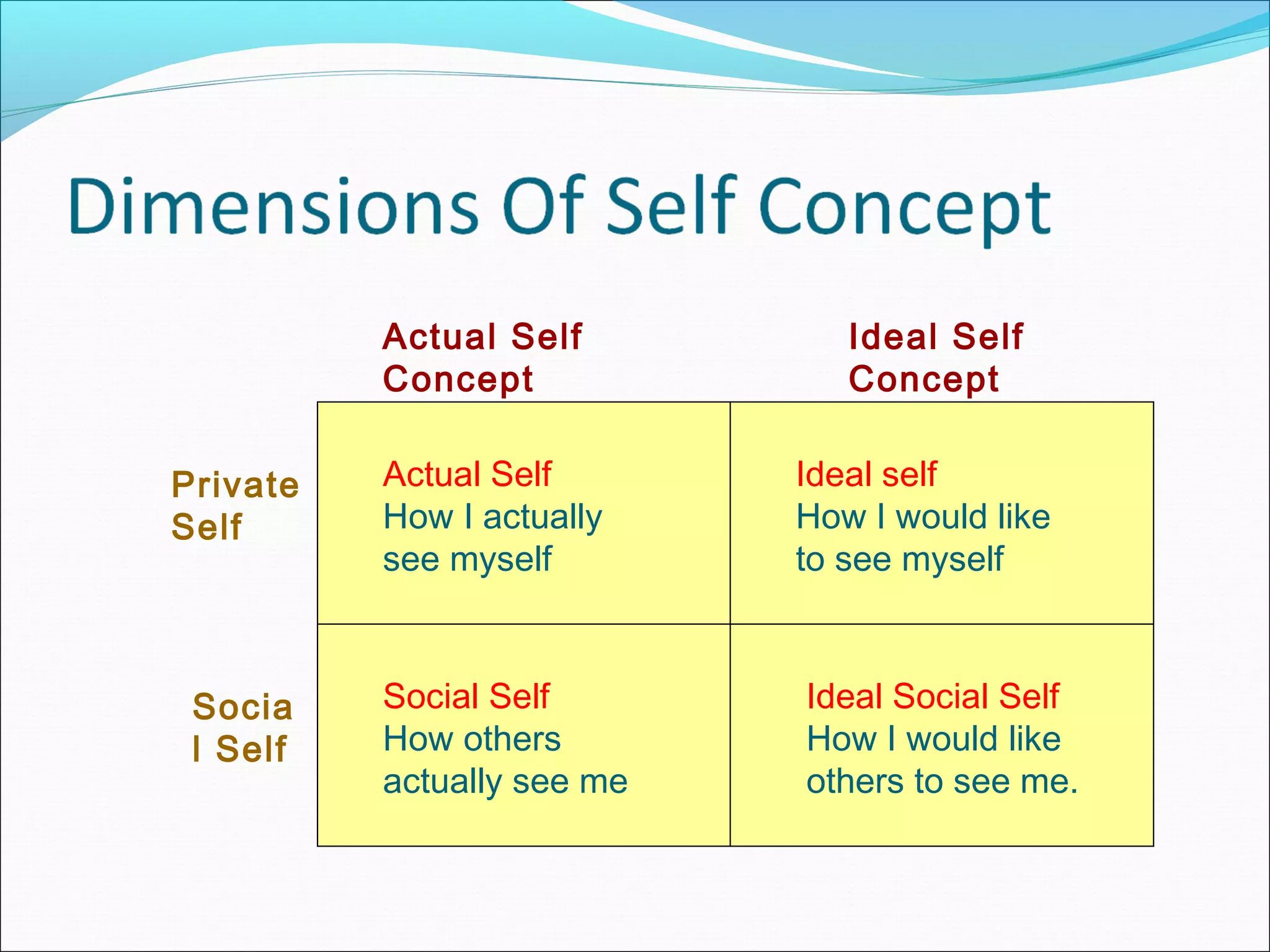 Dimensions Of Self Concept

| | Actual Self Concept | Ideal Self Concept |
|---|---|---|
| Private Self | Actual Self How I actually see myself | Ideal self How I would like to see myself |
| Socia l Self | Social Self How others actually see me | Ideal Social Self How I would like others to see me. |